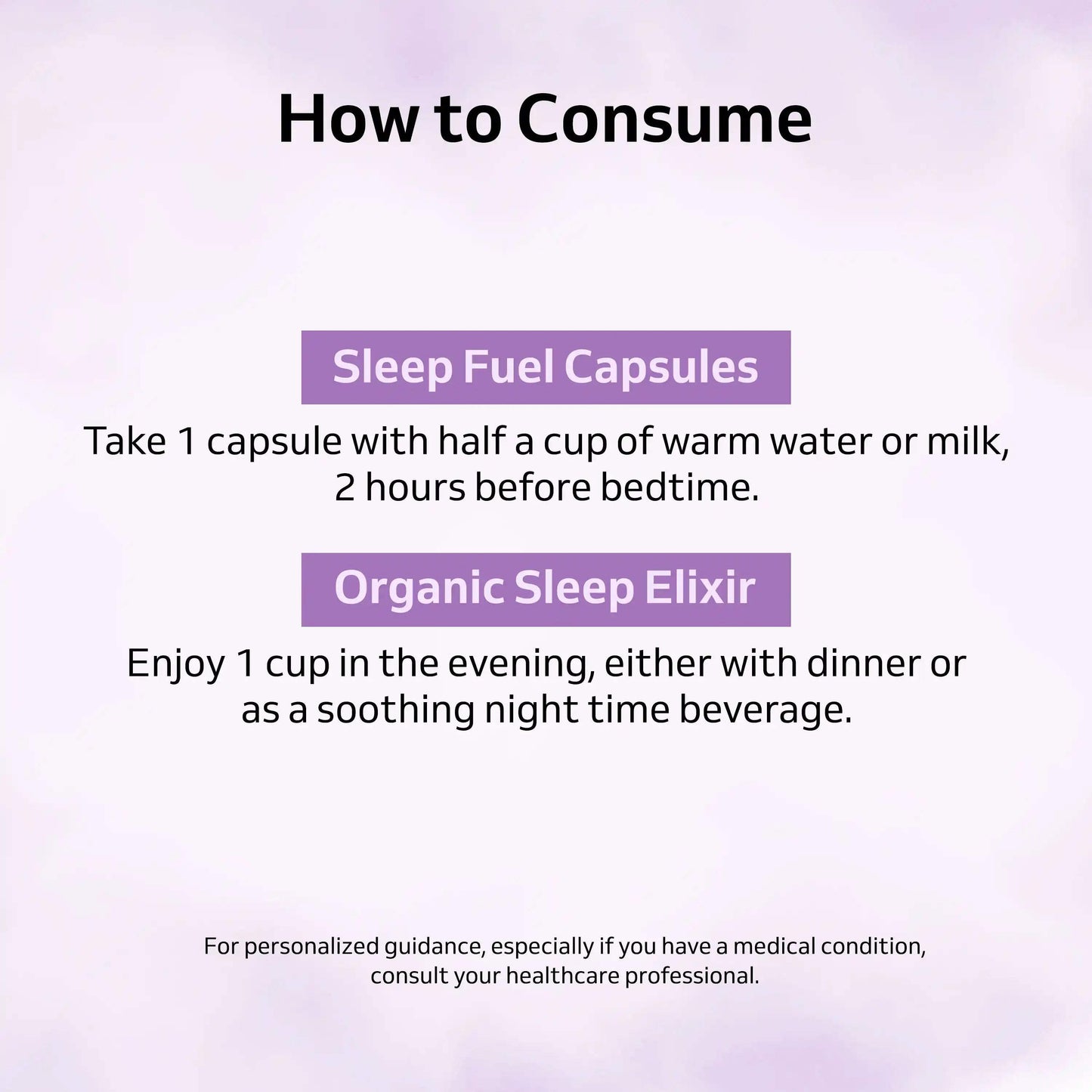 How to Consume

Sleep Fuel Capsules

Take 1 capsule with half a cup of warm water or milk, 2 hours before bedtime.

Organic Sleep Elixir

Enjoy 1 cup in the evening, either with dinner or as a soothing night time beverage.

For personalized guidance, especially if you have a medical condition, consult your healthcare professional.